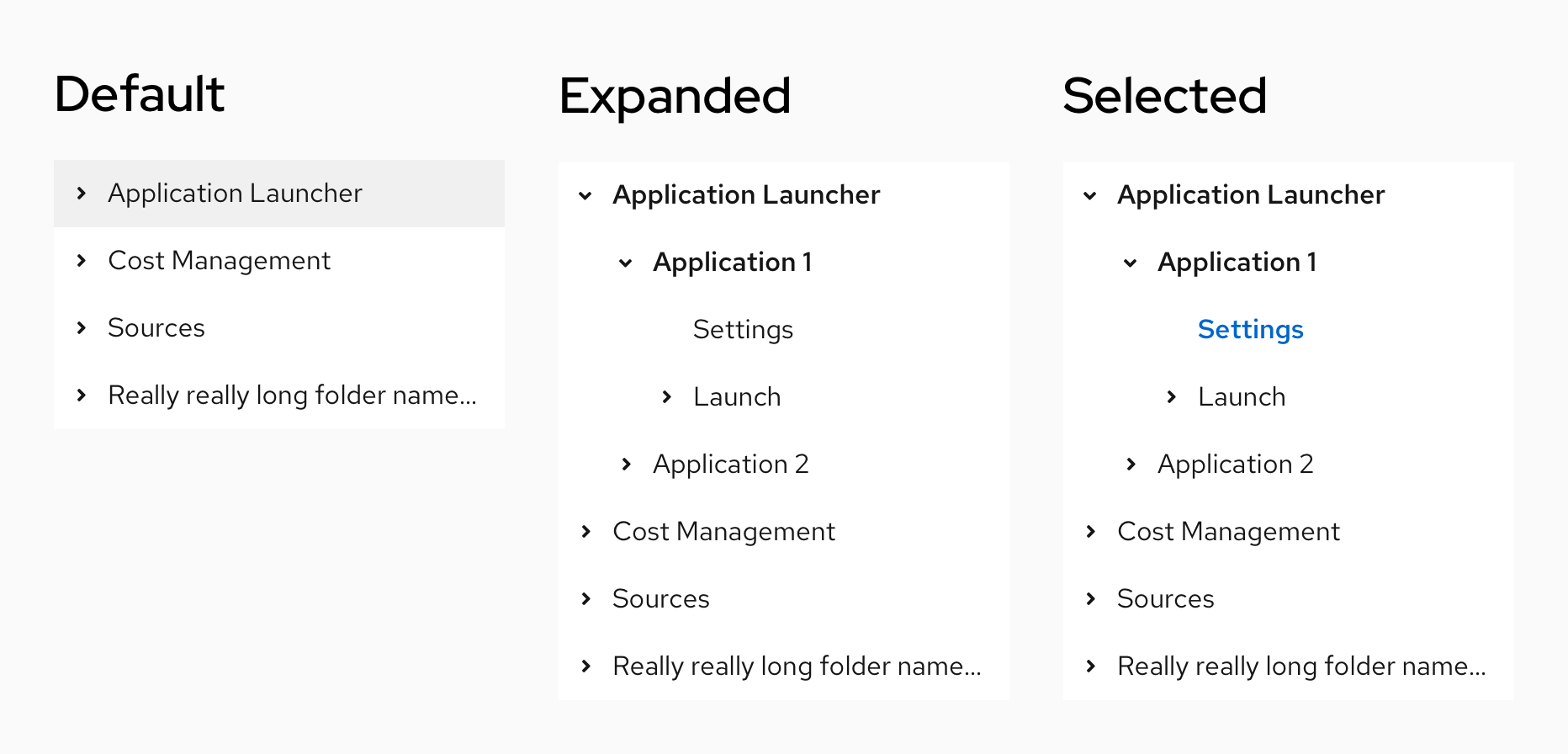 Default

Application Launcher
Cost Management
Sources
Really really long folder name...

Expanded

Application Launcher
Application 1
Settings
Launch
Application 2
Cost Management
Sources
Really really long folder name...

Selected

Application Launcher
Application 1
Settings
Launch
Application 2
Cost Management
Sources
Really really long folder name...